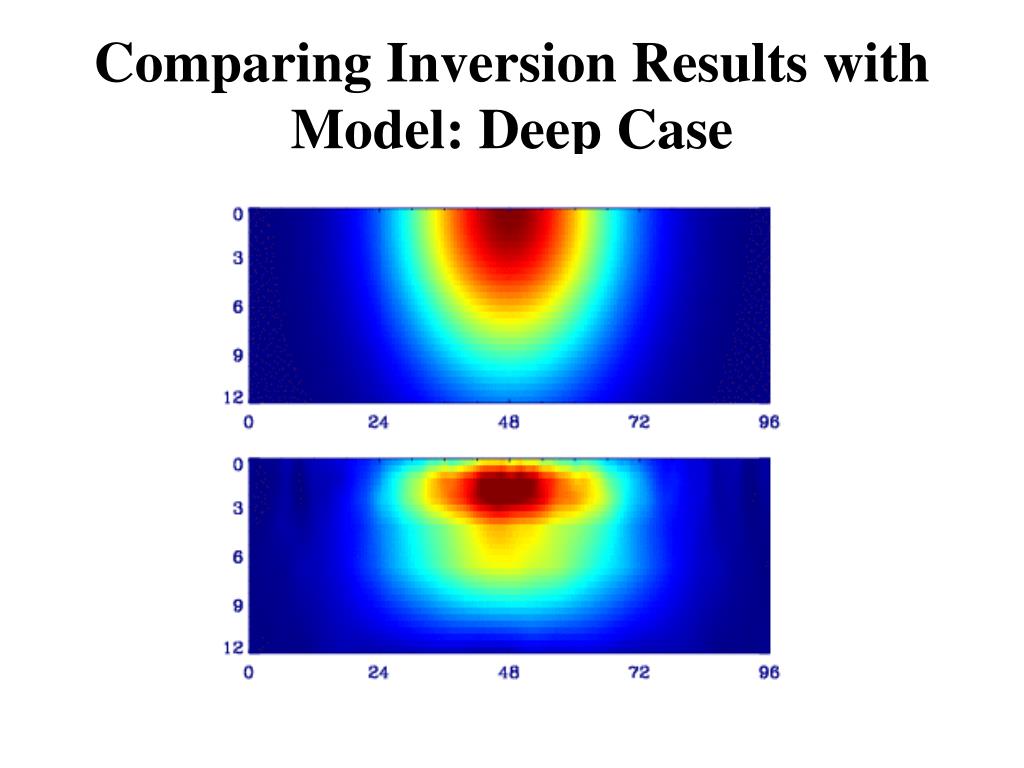 Comparing Inversion Results with Model: Deep Case

0
3
6
9
12
0 24 48 72 96

0
3
6
9
12
0 24 48 72 96